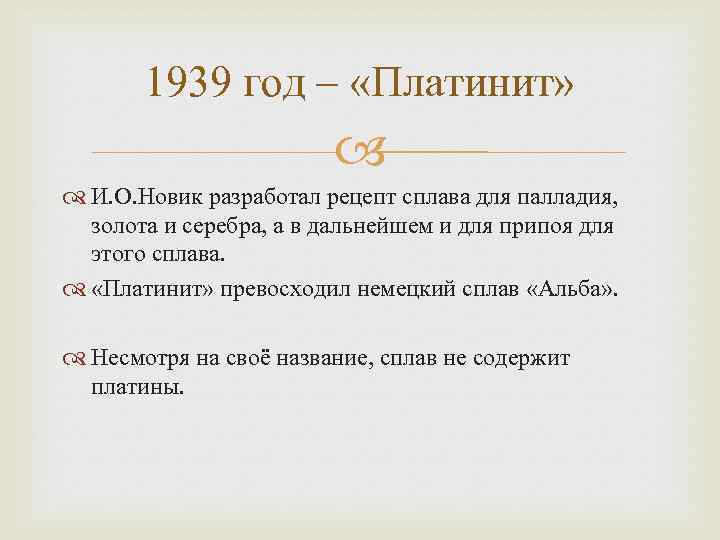 1939 год – «Платинит»

И.О.Новик разработал рецепт сплава для палладия, золота и серебра, а в дальнейшем и для припоя для этого сплава.

«Платинит» превосходил немецкий сплав «Альба».

Несмотря на своё название, сплав не содержит платины.